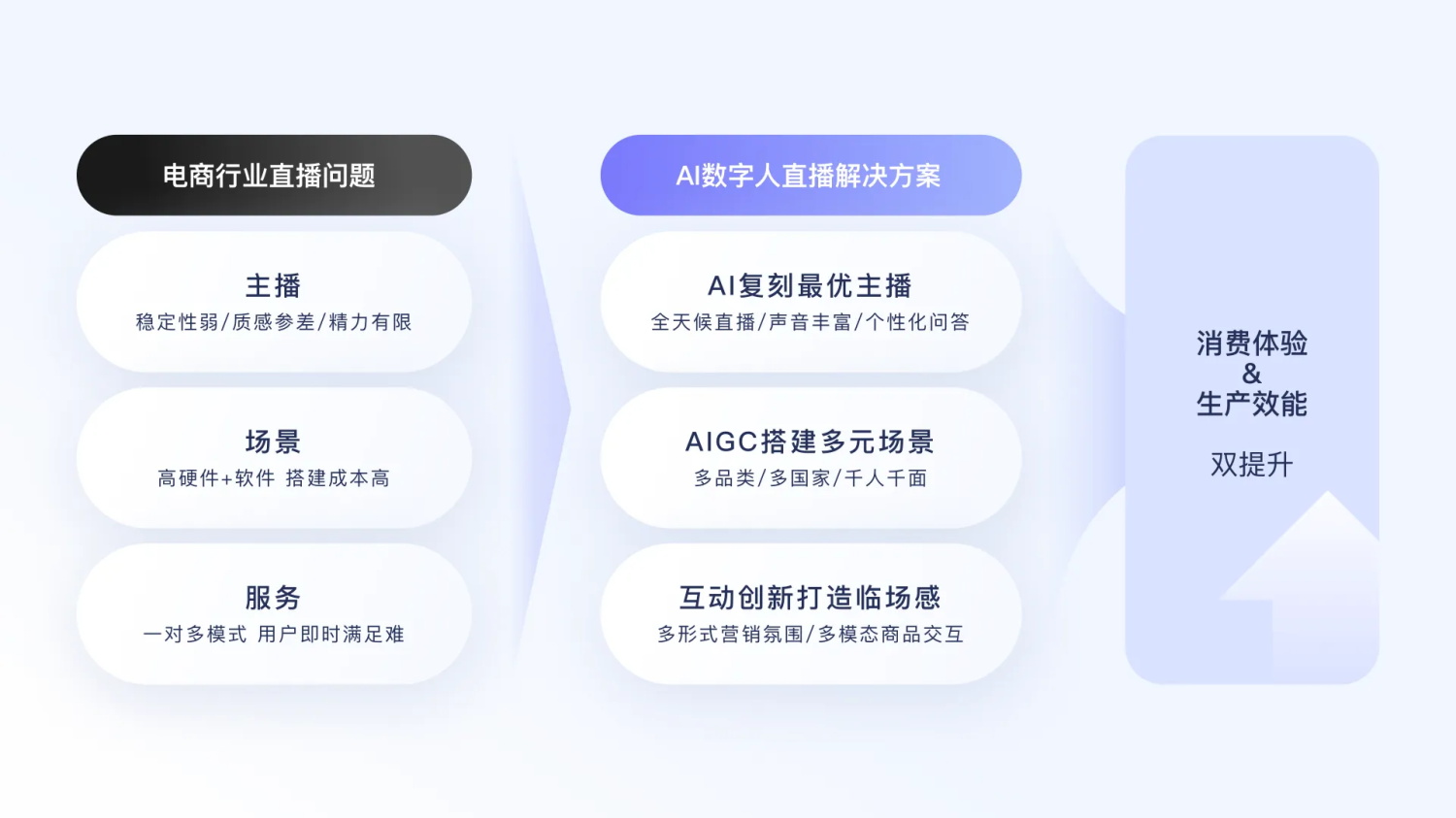 电商行业直播问题

主播
稳定性弱/质感参差/精力有限

场景
高硬件+软件 搭建成本高

服务
一对多模式 用户即时满足难

AI数字人直播解决方案

AI复刻最优主播
全天候直播/声音丰富/个性化问答

AIGC搭建多元场景
多品类/多国家/千人千面

互动创新打造临场感
多形式营销氛围/多模态商品交互

消费体验
&
生产效能

双提升